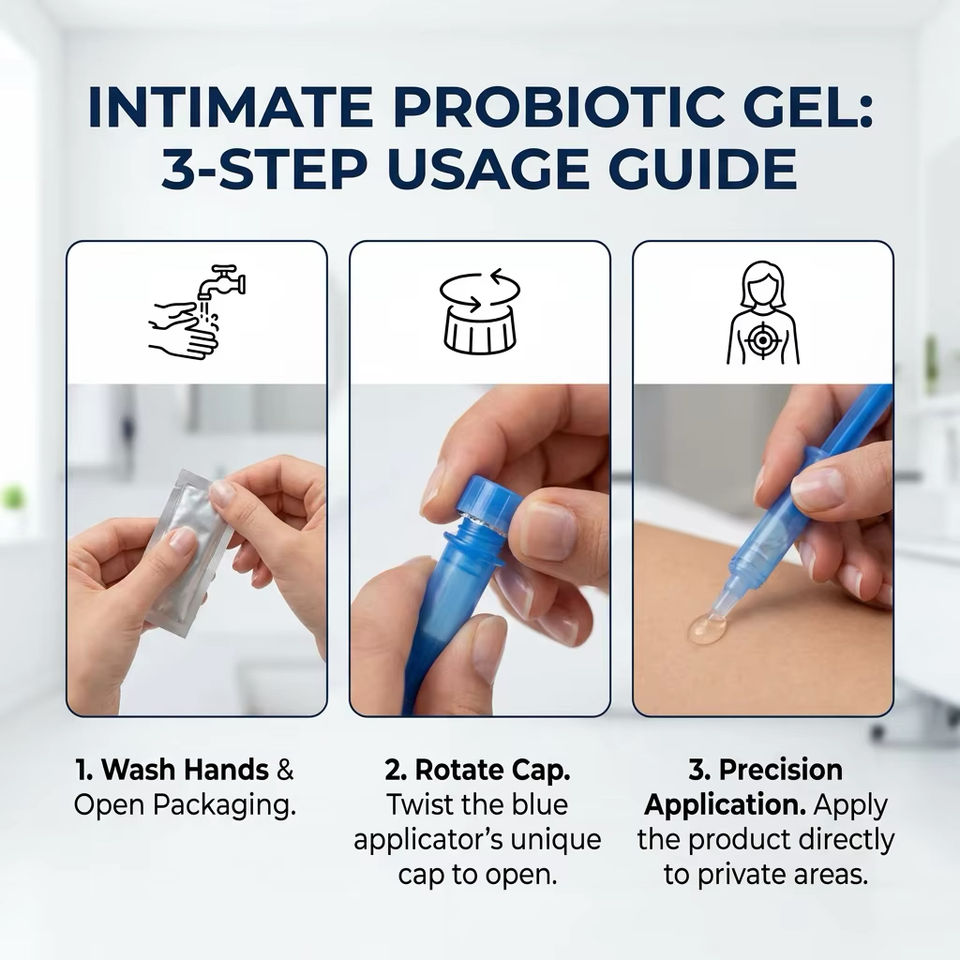 INTIMATE PROBIOTIC GEL: 3-STEP USAGE GUIDE

1. Wash Hands & Open Packaging.

2. Rotate Cap. Twist the blue applicator's unique cap to open.

3. Precision Application. Apply the product directly to private areas.